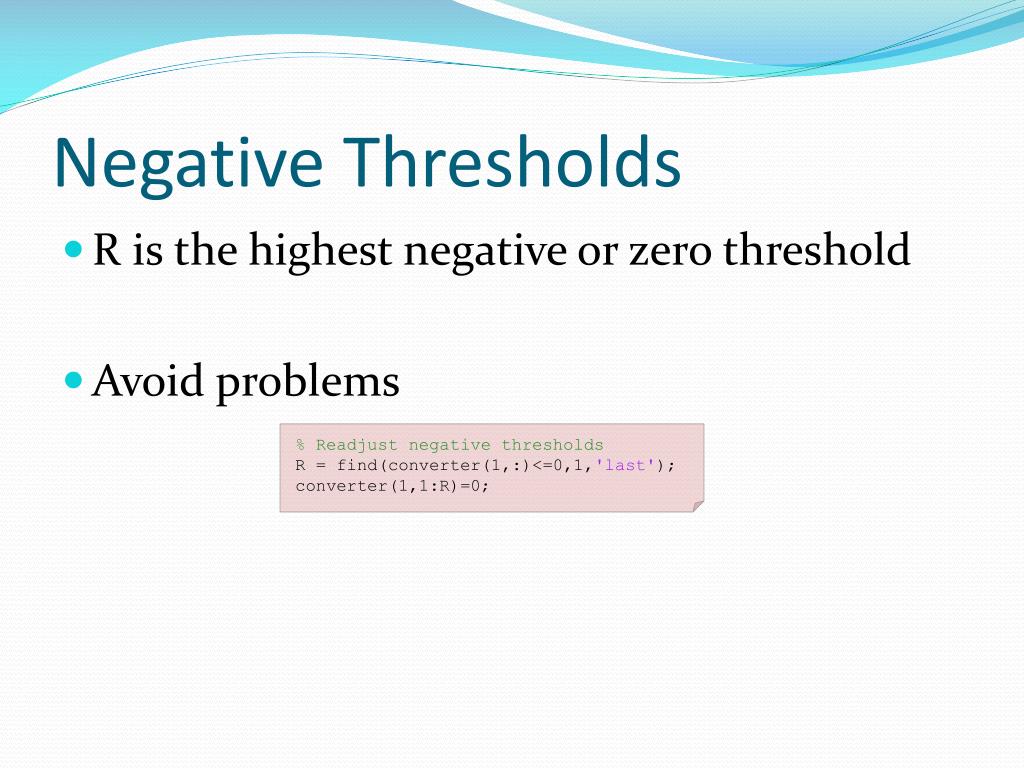 Negative Thresholds

R is the highest negative or zero threshold

Avoid problems

% Readjust negative thresholds
R = find(converter(1,:)<=0,1,'last');
converter(1,1:R)=0;